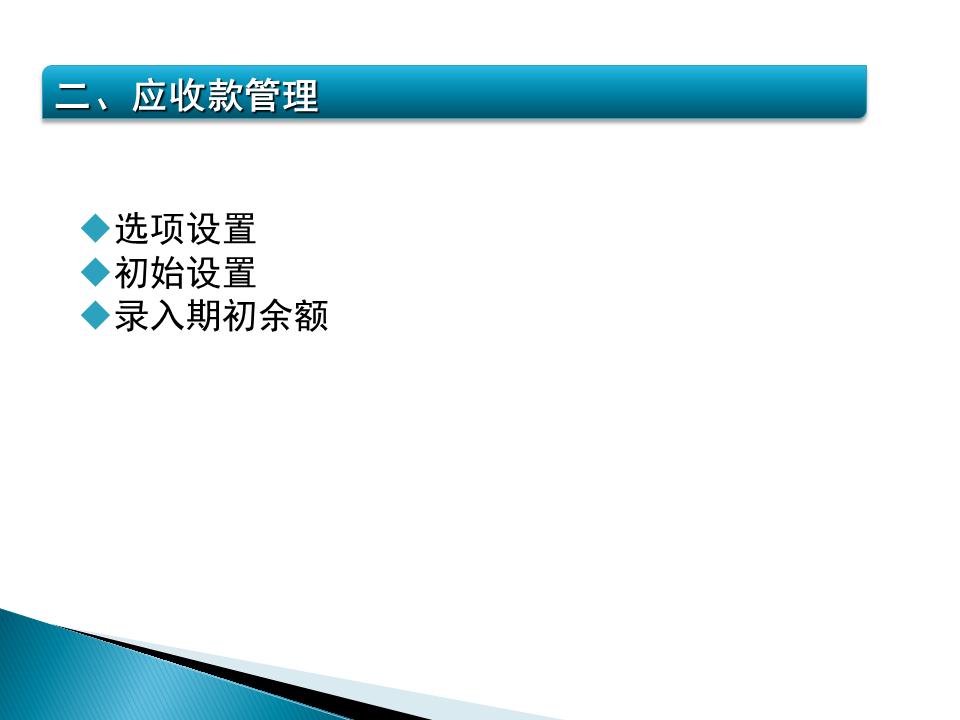 二、应收款管理

◆选项设置
◆初始设置
◆录入期初余额